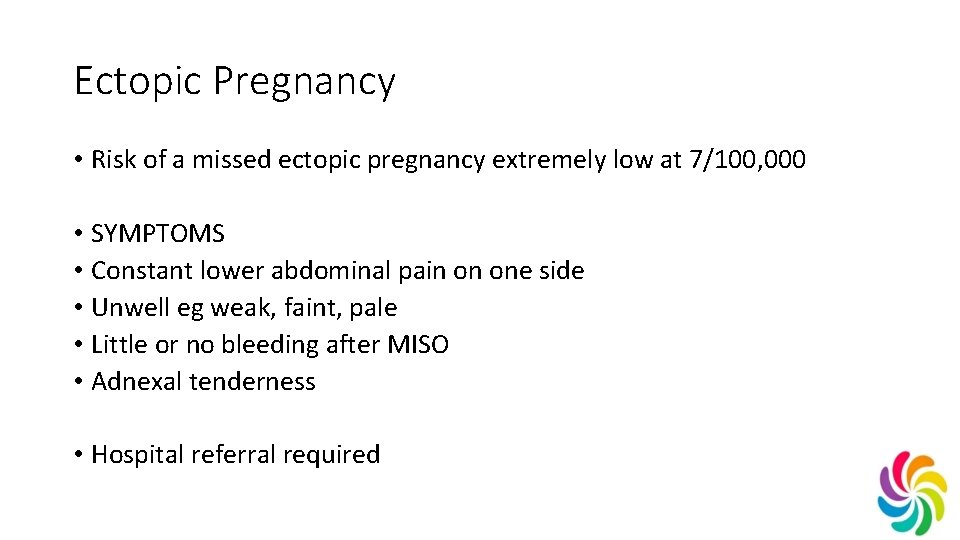 Ectopic Pregnancy

• Risk of a missed ectopic pregnancy extremely low at 7/100,000

• SYMPTOMS
• Constant lower abdominal pain on one side
• Unwell eg weak, faint, pale
• Little or no bleeding after MISO
• Adnexal tenderness

• Hospital referral required